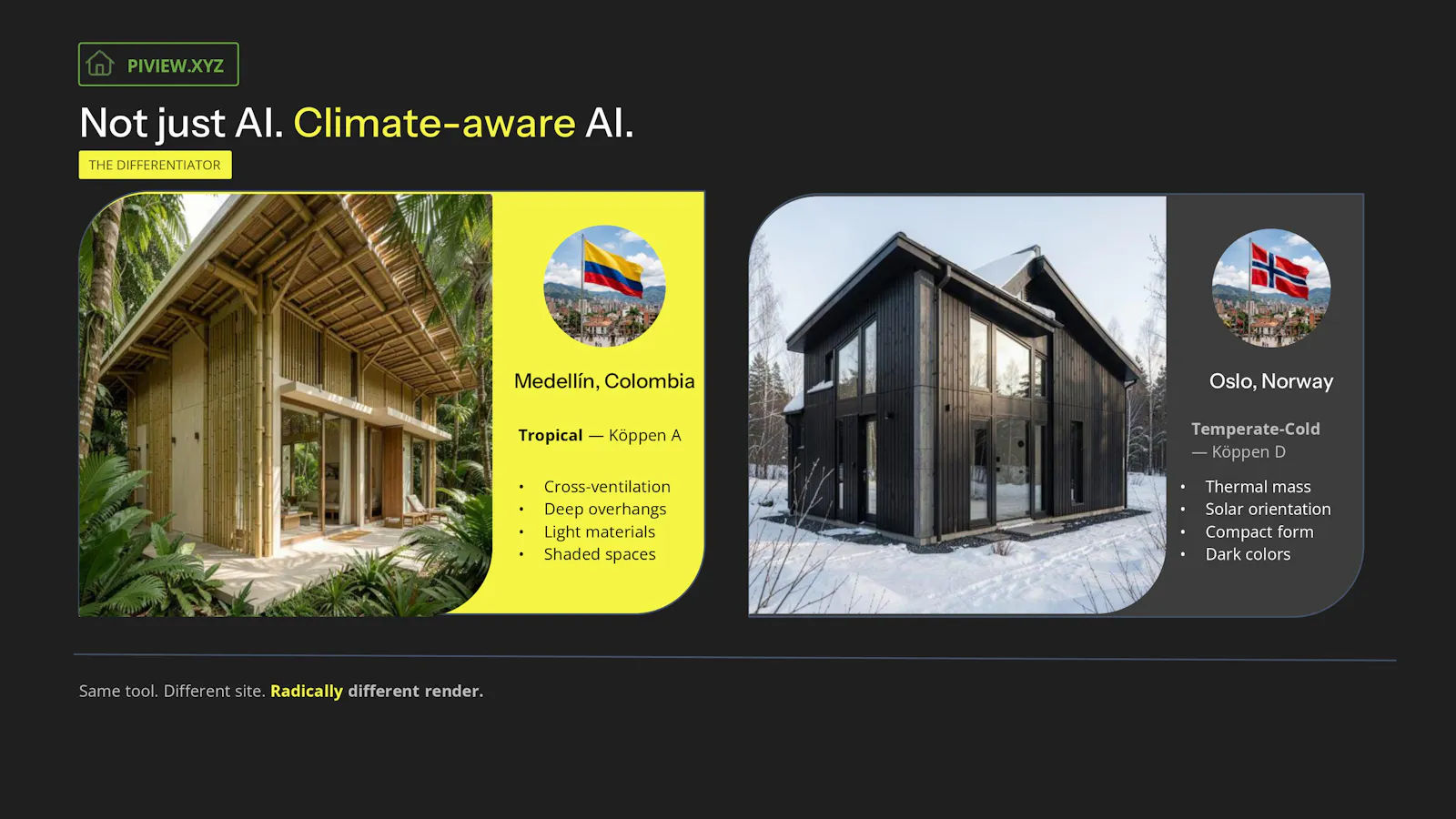 PIVIEW.XYZ

Not just AI. Climate-aware AI.

THE DIFFERENTIATOR

Medellín, Colombia

Tropical — Köppen A

• Cross-ventilation
• Deep overhangs
• Light materials
• Shaded spaces

Oslo, Norway

Temperate-Cold — Köppen D

• Thermal mass
• Solar orientation
• Compact form
• Dark colors

Same tool. Different site. Radically different render.